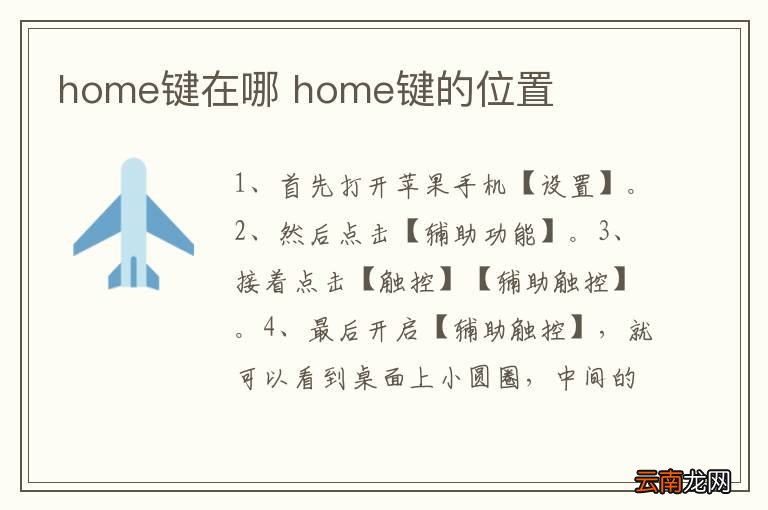 home键在哪 home键的位置

1、首先打开苹果手机【设置】。2、然后点击【辅助功能】。3、接着点击【触控】【辅助触控】。4、最后开启【辅助触控】，就可以看到桌面上小圆圈，中间的

云南龙网